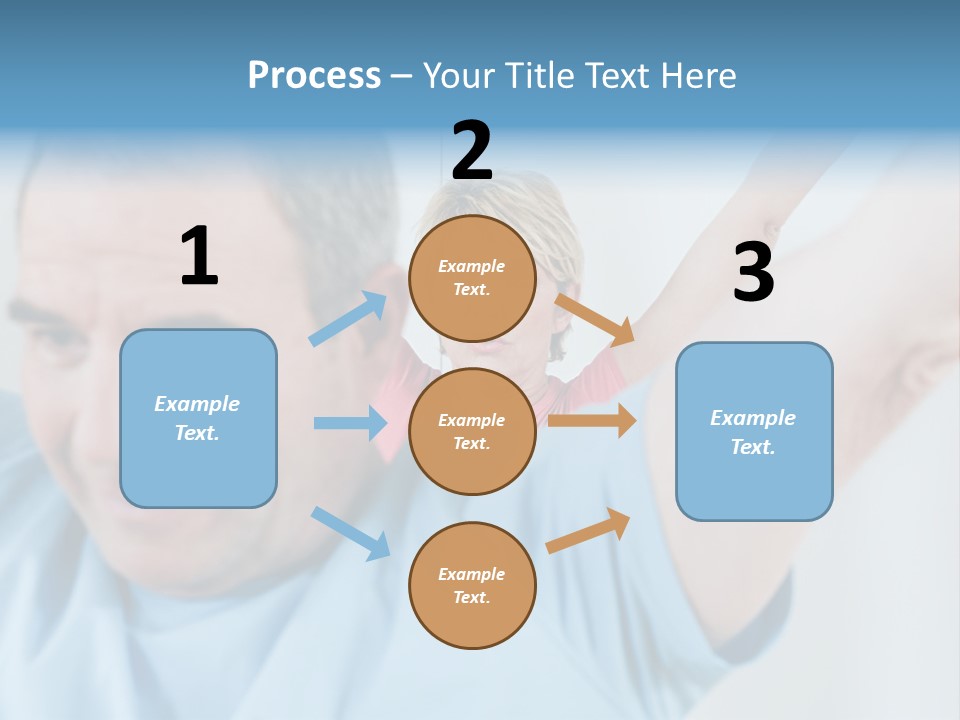 Process – Your Title Text Here

1

Example Text.

2

Example Text.

Example Text.

Example Text.

3

Example Text.